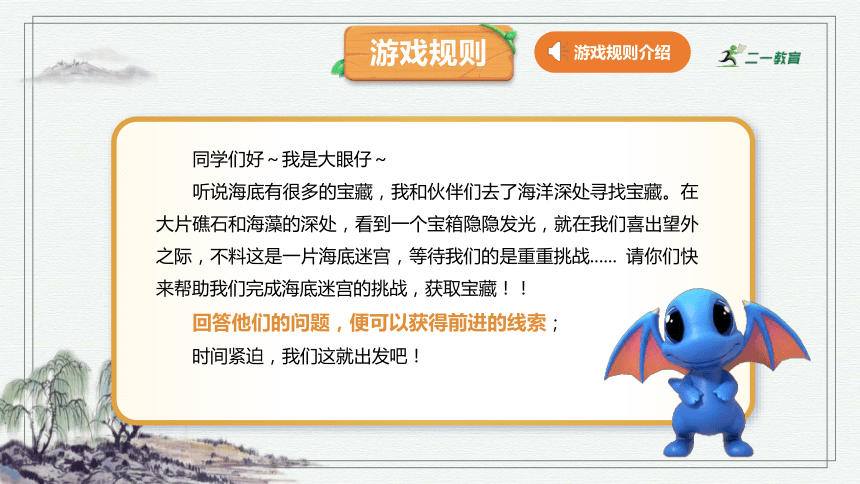 游戏规则

游戏规则介绍

二一教育

同学们好～我是大眼仔～

听说海底有很多的宝藏，我和伙伴们去了海洋深处寻找宝藏。在大片礁石和海藻的深处，看到一个宝箱隐隐发光，就在我们喜出望外之际，不料这是一片海底迷宫，等待我们的是重重挑战…… 请你们快来帮助我们完成海底迷宫的挑战，获取宝藏！！

回答他们的问题，便可以获得前进的线索；

时间紧迫，我们这就出发吧！